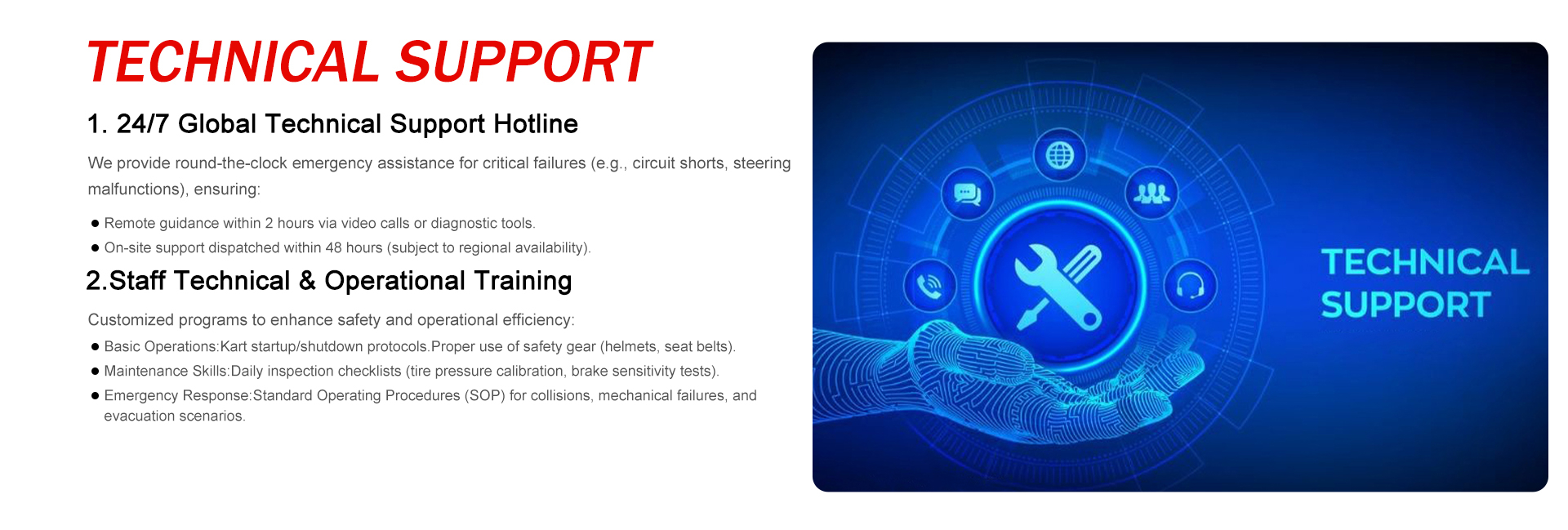 TECHNICAL SUPPORT

1. 24/7 Global Technical Support Hotline

We provide round-the-clock emergency assistance for critical failures (e.g., circuit shorts, steering malfunctions), ensuring:

● Remote guidance within 2 hours via video calls or diagnostic tools.
● On-site support dispatched within 48 hours (subject to regional availability).

2.Staff Technical & Operational Training

Customized programs to enhance safety and operational efficiency:

● Basic Operations:Kart startup/shutdown protocols.Proper use of safety gear (helmets, seat belts).
● Maintenance Skills:Daily inspection checklists (tire pressure calibration, brake sensitivity tests).
● Emergency Response:Standard Operating Procedures (SOP) for collisions, mechanical failures, and evacuation scenarios.

TECHNICAL SUPPORT